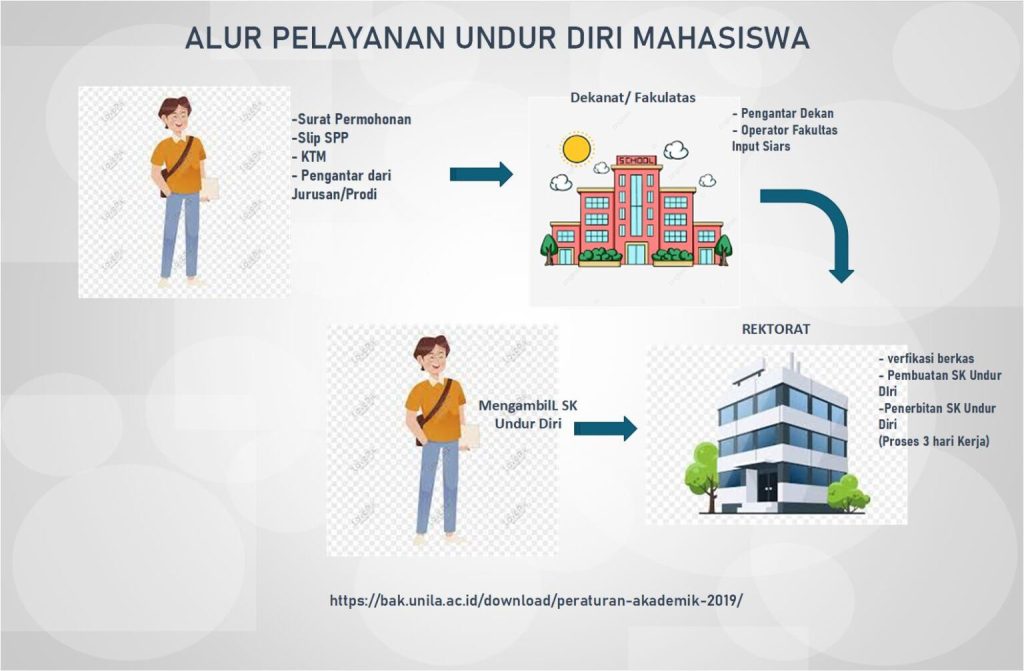 ALUR PELAYANAN UNDUR DIRI MAHASISWA

-Surat Permohonan
-Slip SPP
- KTM
- Pengantar dari Jurusan/Prodi

Dekanat/ Fakulatas

SCHOOL

- Pengantar Dekan
- Operator Fakultas Input Siars

REKTORAT

- verfikasi berkas
- Pembuatan SK Undur DIri
-Penerbitan SK Undur Diri
(Proses 3 hari Kerja)

MengambilL SK Undur Diri

https://bak.unila.ac.id/download/peraturan-akademik-2019/